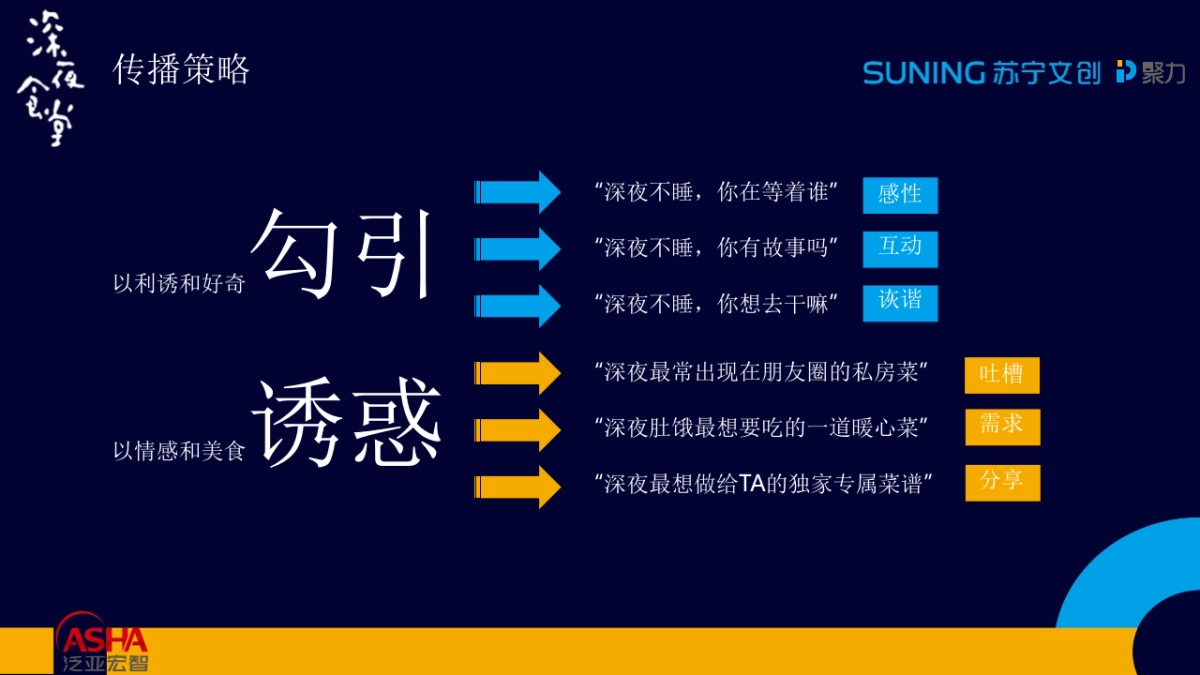 深夜食堂

传播策略

SUNING 苏宁文创 聚力

以利诱和好奇 勾引

“深夜不睡，你在等着谁” 感性

“深夜不睡，你有故事吗” 互动

“深夜不睡，你想去干嘛” 诙谐

以情感和美食 诱惑

“深夜最常出现在朋友圈的私房菜” 吐槽

“深夜肚饿最想要吃的一道暖心菜” 需求

“深夜最想做给TA的独家专属菜谱” 分享

ASHA 泛亚宏智